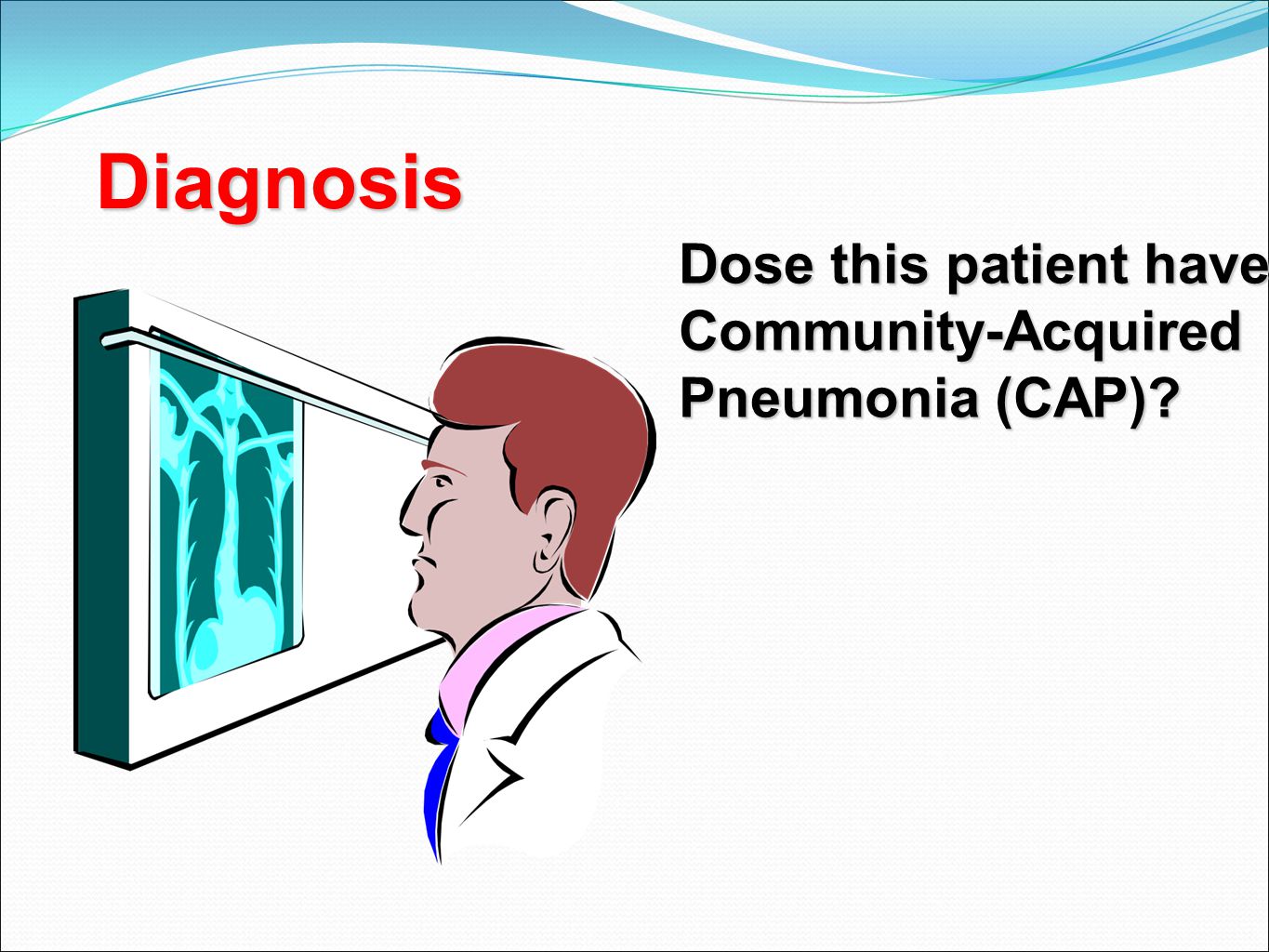 Diagnosis

Dose this patient have Community-Acquired Pneumonia (CAP)?